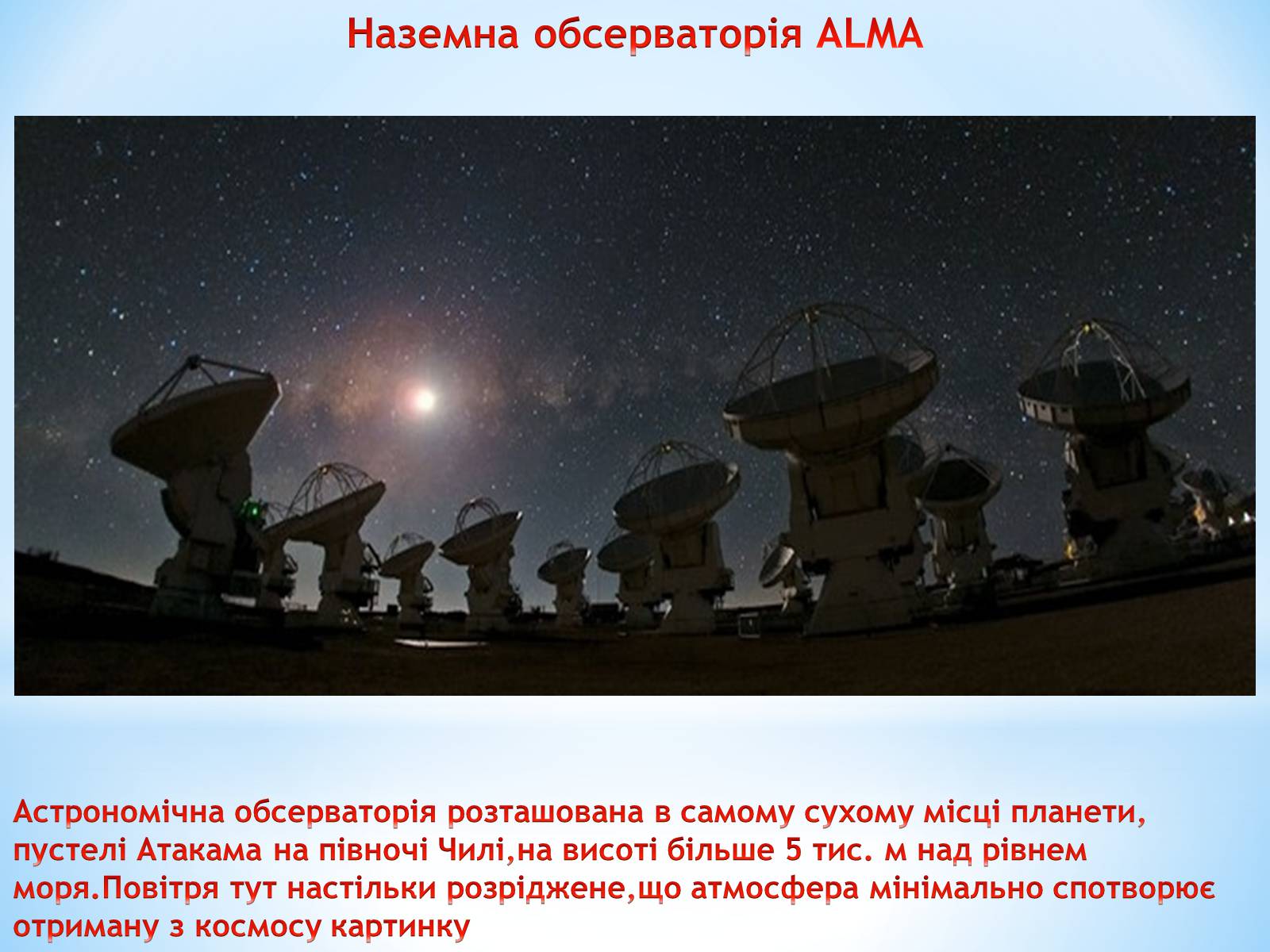 Наземна обсерваторія ALMA

Астрономічна обсерваторія розташована в самому сухому місці планети, пустелі Атакама на півночі Чилі,на висоті більше 5 тис. м над рівнем моря.Повітря тут настільки розріджене,що атмосфера мінімально спотворює отриману з космосу картинку